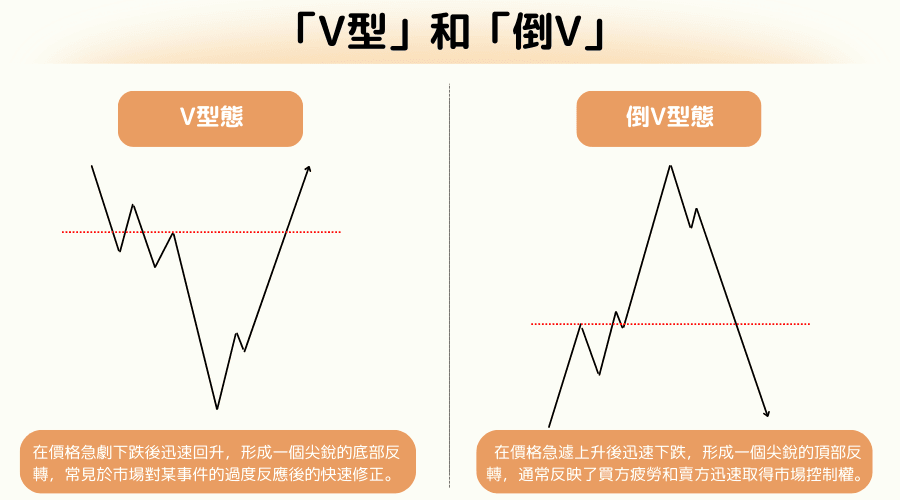 「V型」和「倒V」

V型態

在價格急劇下跌後迅速回升，形成一個尖銳的底部反轉，常見於市場對某事件的過度反應後的快速修正。

倒V型態

在價格急遽上升後迅速下跌，形成一個尖銳的頂部反轉，通常反映了買方疲勞和賣方迅速取得市場控制權。